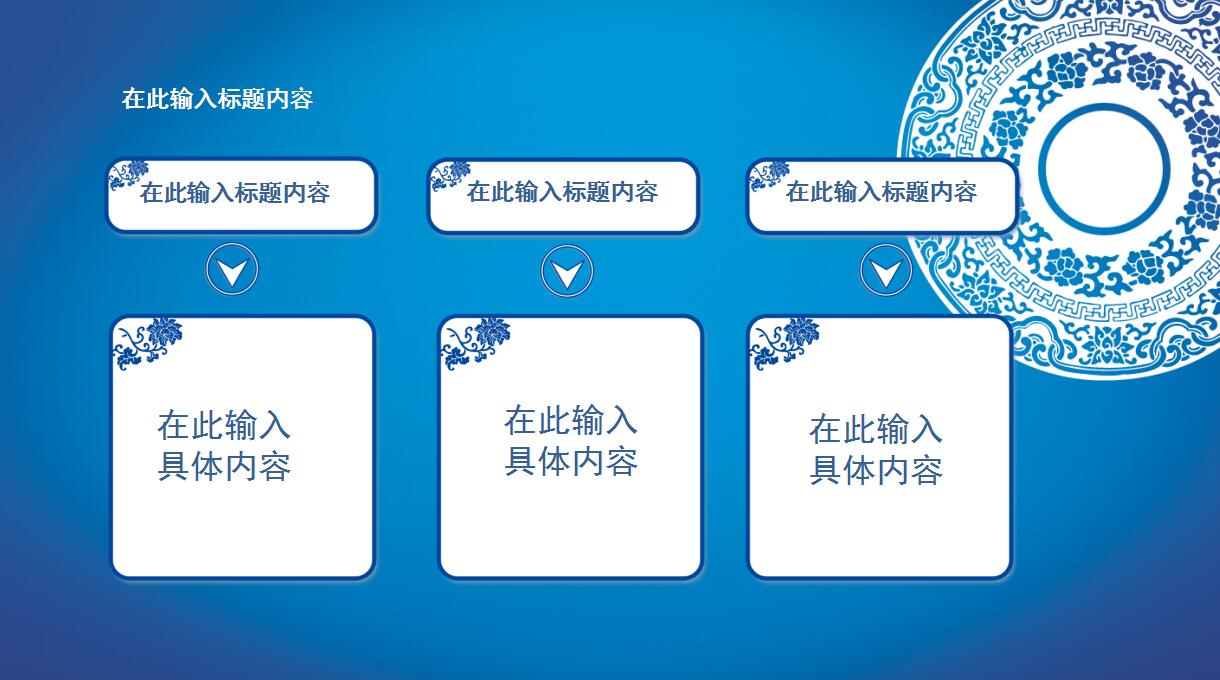 在此输入标题内容

在此输入标题内容

在此输入具体内容

在此输入标题内容

在此输入具体内容

在此输入标题内容

在此输入具体内容